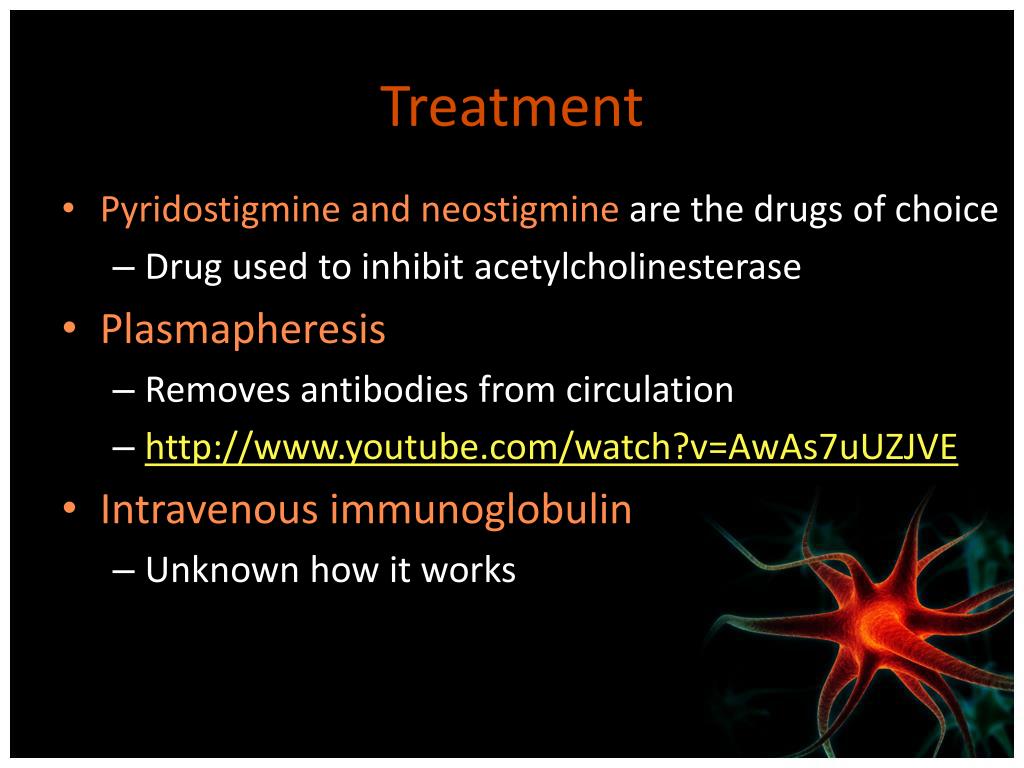 Treatment

• Pyridostigmine and neostigmine are the drugs of choice
– Drug used to inhibit acetylcholinesterase

• Plasmapheresis
– Removes antibodies from circulation
– http://www.youtube.com/watch?v=AwAs7uUZJVE

• Intravenous immunoglobulin
– Unknown how it works